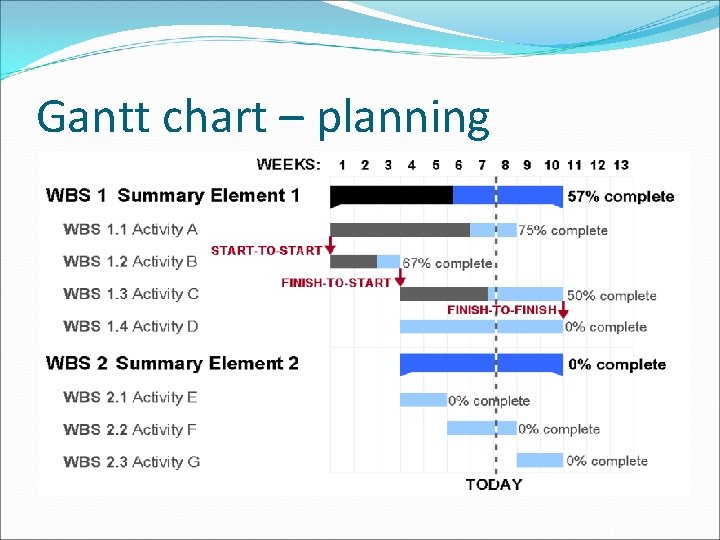 Gantt chart – planning

WEEKS: 1 2 3 4 5 6 7 8 9 10 11 12 13

WBS 1 Summary Element 1 57% complete

WBS 1.1 Activity A 75% complete

START-TO-START

WBS 1.2 Activity B 67% complete

FINISH-TO-START

WBS 1.3 Activity C 50% complete

FINISH-TO-FINISH

WBS 1.4 Activity D 0% complete

WBS 2 Summary Element 2 0% complete

WBS 2.1 Activity E 0% complete

WBS 2.2 Activity F 0% complete

WBS 2.3 Activity G 0% complete

TODAY